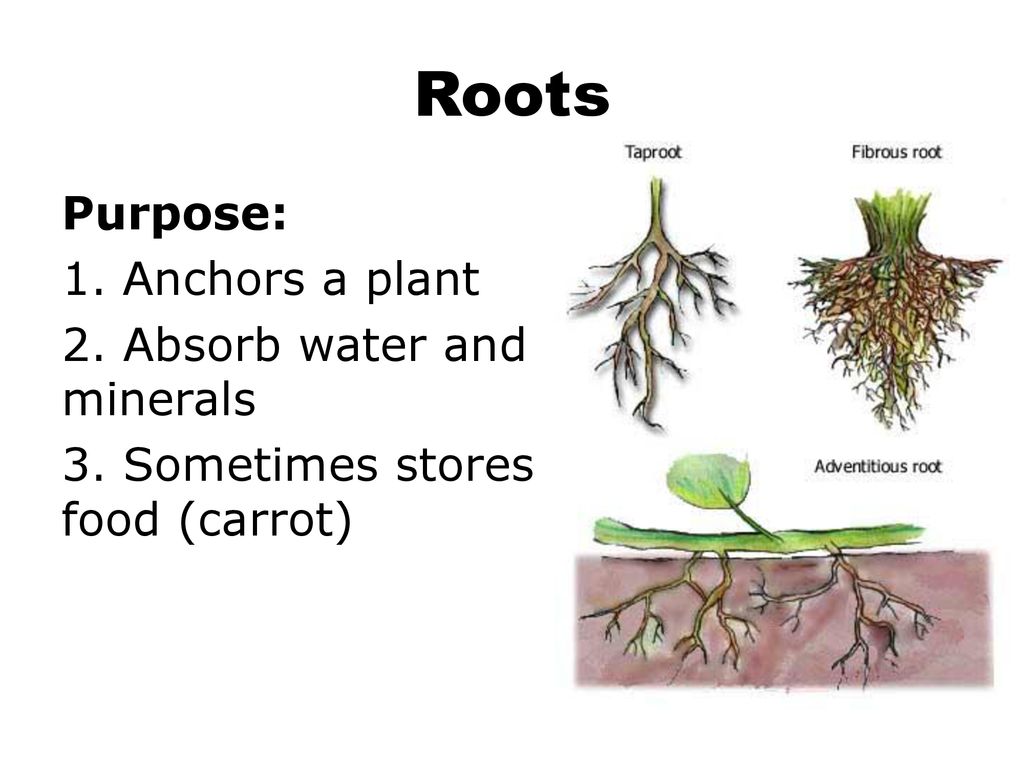 Roots

Purpose:

1. Anchors a plant

2. Absorb water and minerals

3. Sometimes stores food (carrot)

Taproot

Fibrous root

Adventitious root